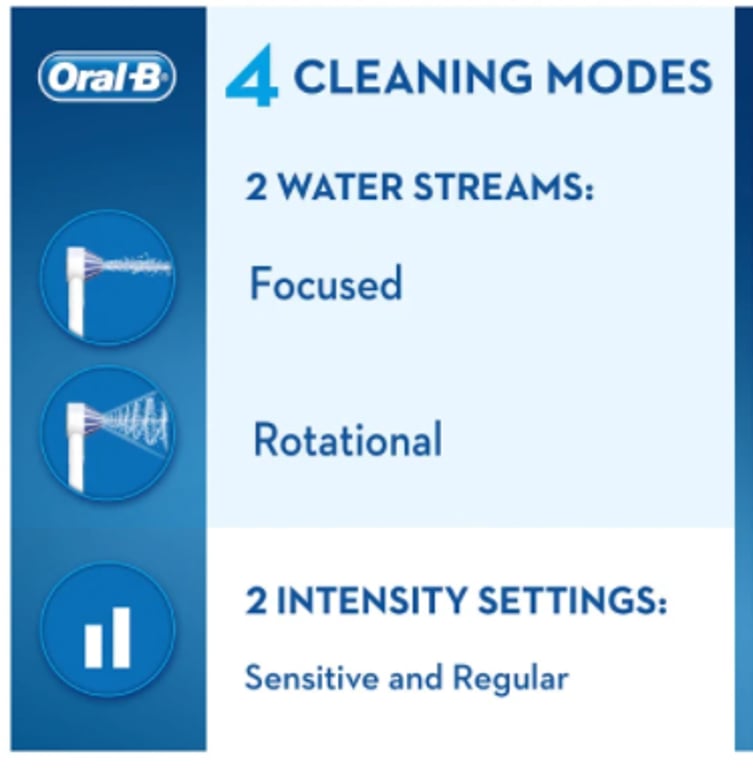 Oral-B

4 CLEANING MODES

2 WATER STREAMS:

Focused

Rotational

2 INTENSITY SETTINGS:

Sensitive and Regular